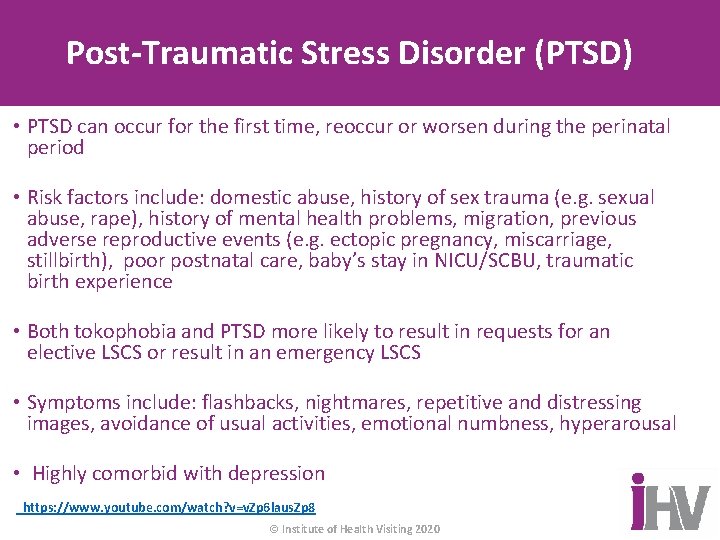 Post-Traumatic Stress Disorder (PTSD)

• PTSD can occur for the first time, reoccur or worsen during the perinatal period

• Risk factors include: domestic abuse, history of sex trauma (e.g. sexual abuse, rape), history of mental health problems, migration, previous adverse reproductive events (e.g. ectopic pregnancy, miscarriage, stillbirth), poor postnatal care, baby's stay in NICU/SCBU, traumatic birth experience

• Both tokophobia and PTSD more likely to result in requests for an elective LSCS or result in an emergency LSCS

• Symptoms include: flashbacks, nightmares, repetitive and distressing images, avoidance of usual activities, emotional numbness, hyperarousal

• Highly comorbid with depression

https://www.youtube.com/watch?v=vZp6lausZp8

© Institute of Health Visiting 2020

iHV